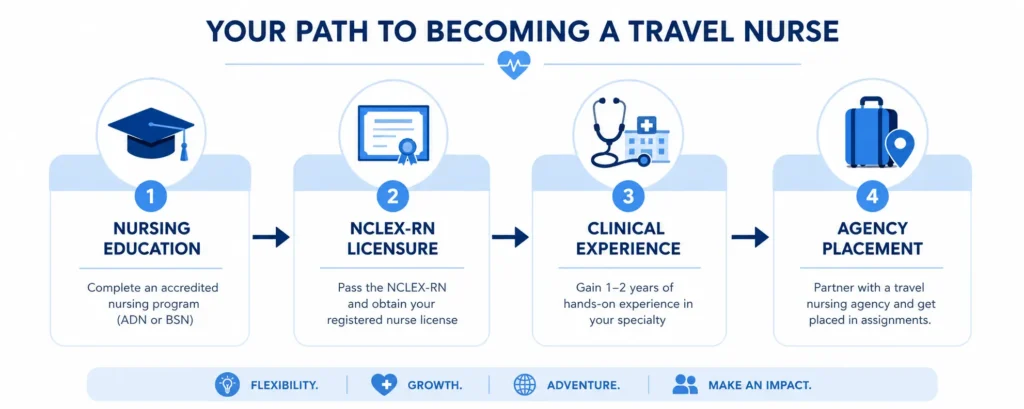 YOUR PATH TO BECOMING A TRAVEL NURSE

1
NURSING EDUCATION
Complete an accredited nursing program (ADN or BSN)

2
NCLEX-RN LICENSURE
Pass the NCLEX-RN and obtain your registered nurse license

3
CLINICAL EXPERIENCE
Gain 1–2 years of hands-on experience in your specialty

4
AGENCY PLACEMENT
Partner with a travel nursing agency and get placed in assignments.

FLEXIBILITY. | GROWTH. | ADVENTURE. | MAKE AN IMPACT.